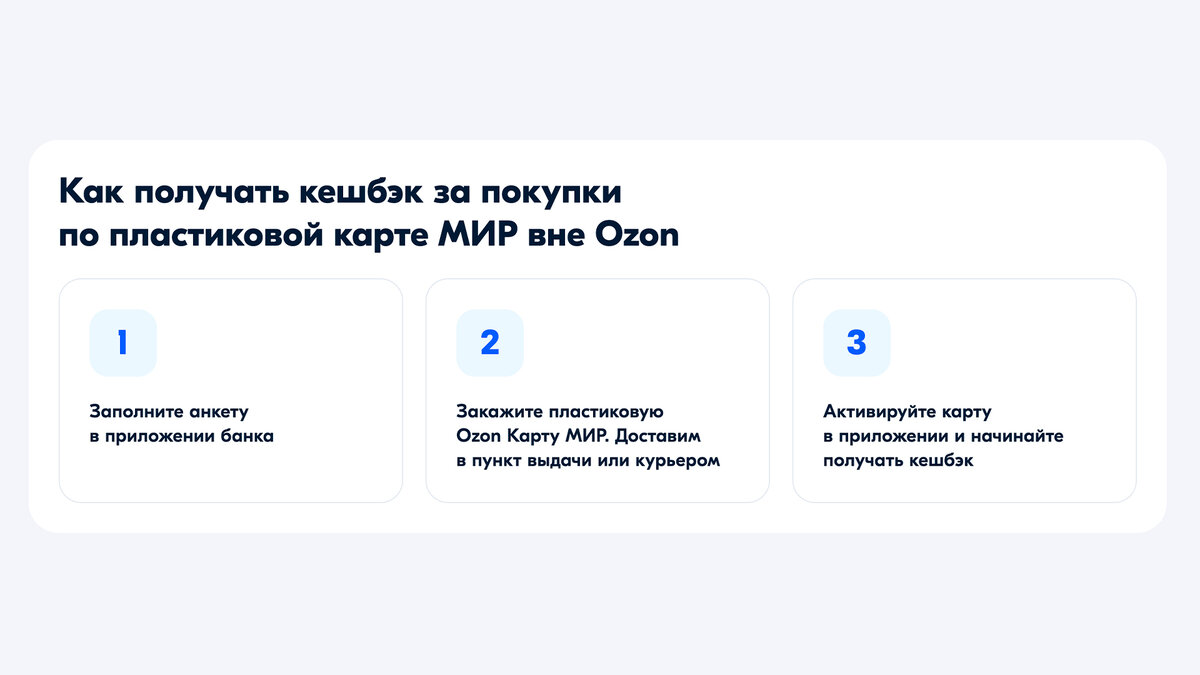 Как получать кешбэк за покупки по пластиковой карте МИР вне Ozon

1

Заполните анкету в приложении банка

2

Закажите пластиковую Ozon Карту МИР. Доставим в пункт выдачи или курьером

3

Активируйте карту в приложении и начинайте получать кешбэк